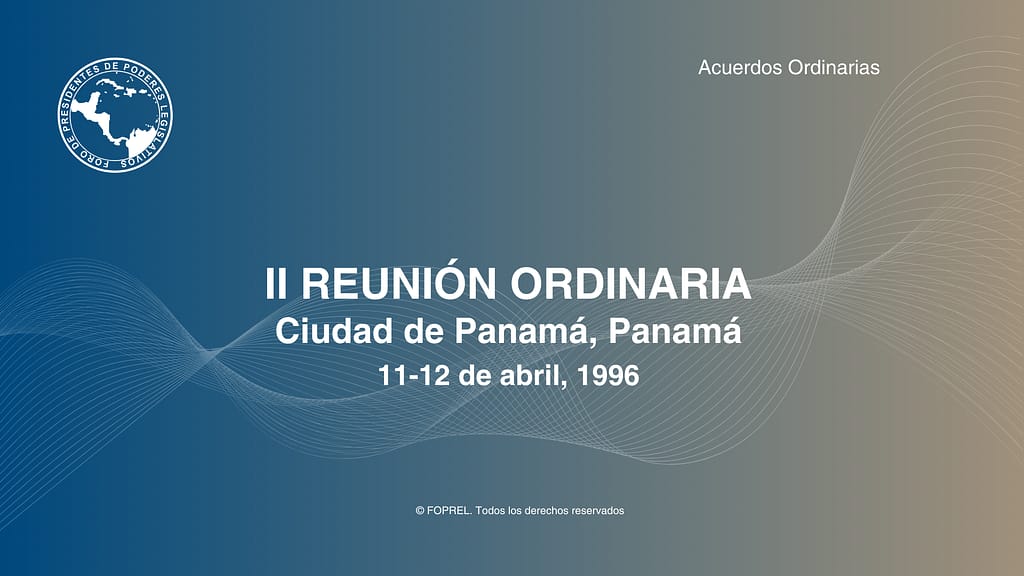 FORO DE PRESIDENTES DE PODERES LEGISLATIVOS

Acuerdos Ordinarias

II REUNIÓN ORDINARIA
Ciudad de Panamá, Panamá
11-12 de abril, 1996

© FOPREL. Todos los derechos reservados